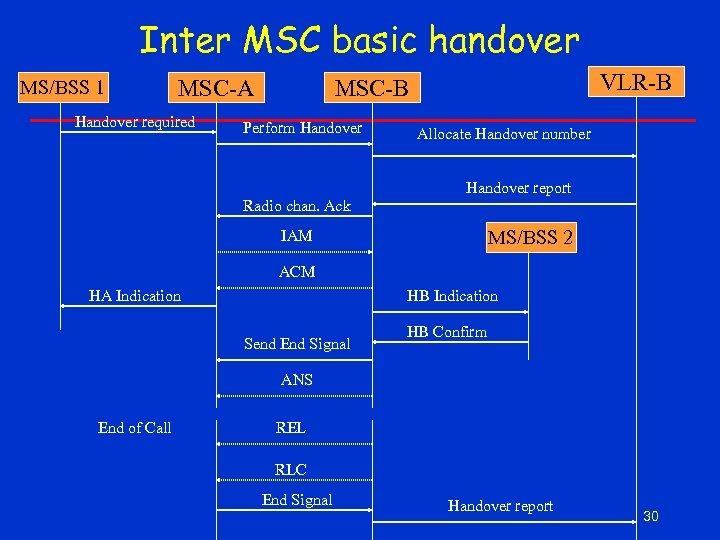 Inter MSC basic handover

MS/BSS 1
MSC-A
MSC-B
VLR-B

Handover required
Perform Handover
Allocate Handover number
Handover report
Radio chan. Ack
IAM
MS/BSS 2
ACM
HA Indication
HB Indication
HB Confirm
Send End Signal
ANS
End of Call
REL
RLC
End Signal
Handover report

30